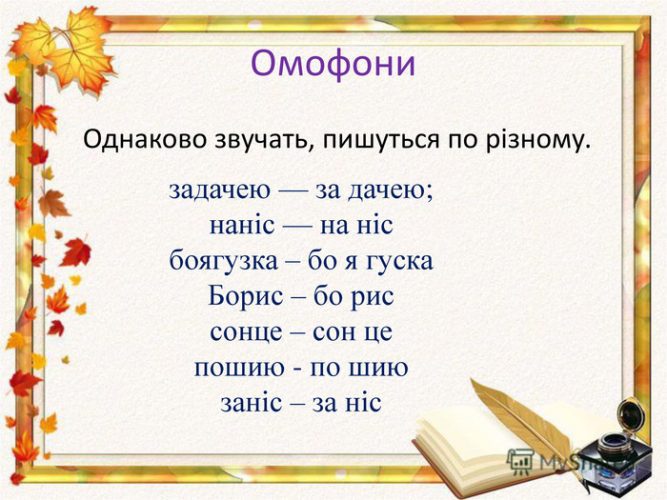 Омофони

Однаково звучать, пишуться по різному.

задачею — за дачею;
наніс — на ніс
боягузка – бо я гуска
Борис – бо рис
сонце – сон це
пошию - по шию
заніс – за ніс

MyShared